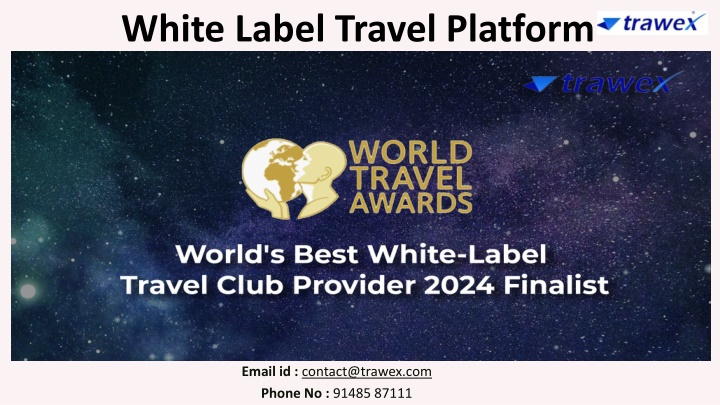 White Label Travel Platform

trawex

trawex

WORLD TRAVEL AWARDS

World's Best White-Label Travel Club Provider 2024 Finalist

Email id : contact@trawex.com

Phone No : 91485 87111